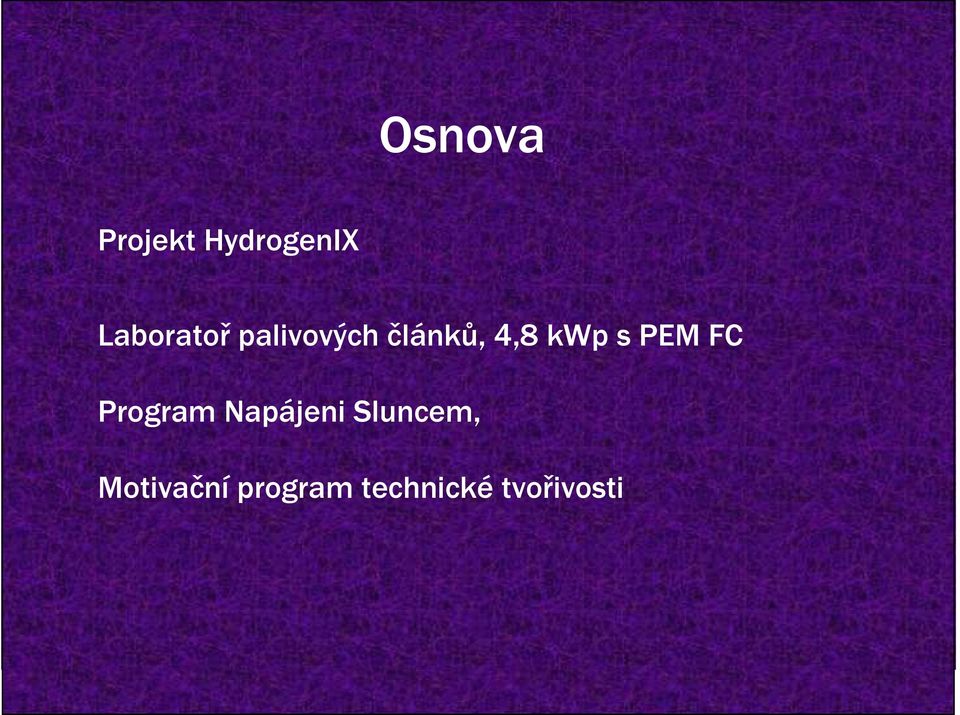 Osnova

Projekt HydrogenIX

Laboratoř palivových článků, 4,8 kWp s PEM FC

Program Napájeni Sluncem,

Motivační program technické tvořivosti